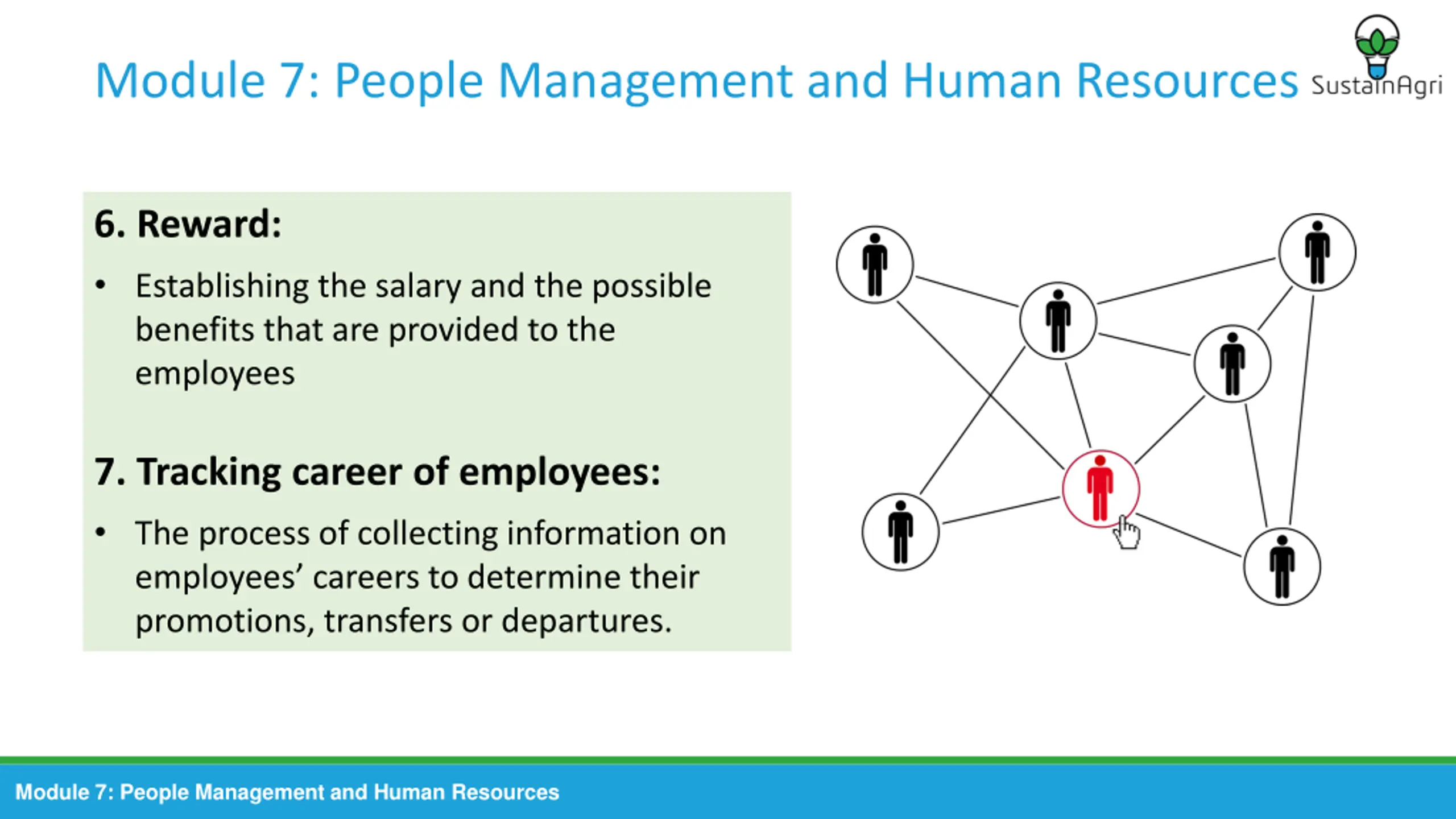 Module 7: People Management and Human Resources

SustainAgri

6. Reward:

• Establishing the salary and the possible benefits that are provided to the employees

7. Tracking career of employees:

• The process of collecting information on employees’ careers to determine their promotions, transfers or departures.

Module 7: People Management and Human Resources